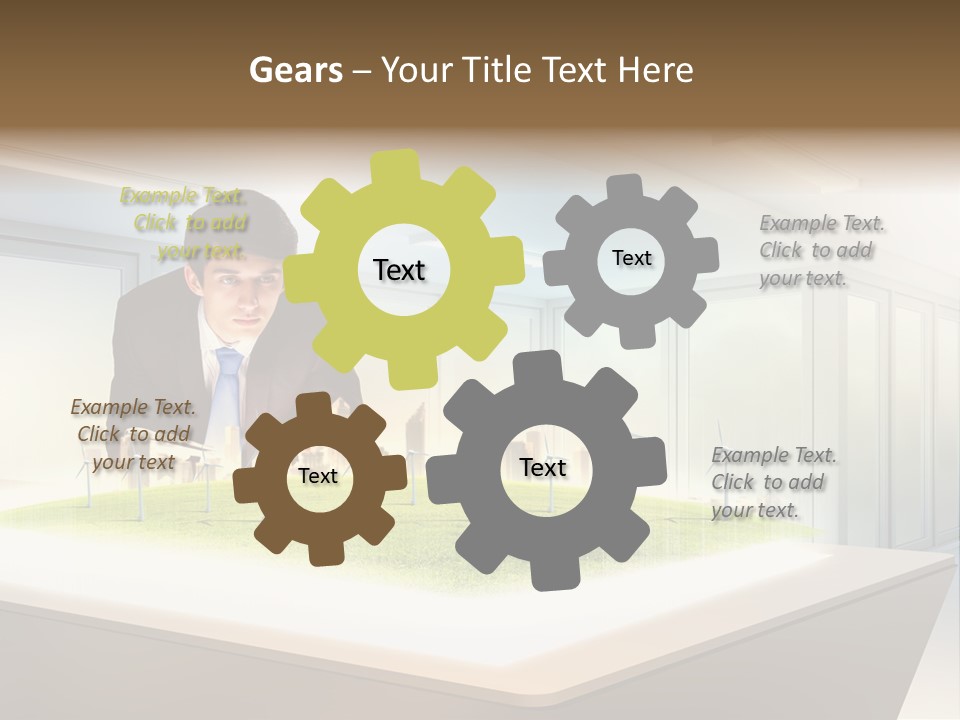 Gears – Your Title Text Here

Example Text. Click to add your text.

Text

Text

Example Text. Click to add your text.

Example Text. Click to add your text

Text

Text

Example Text. Click to add your text.